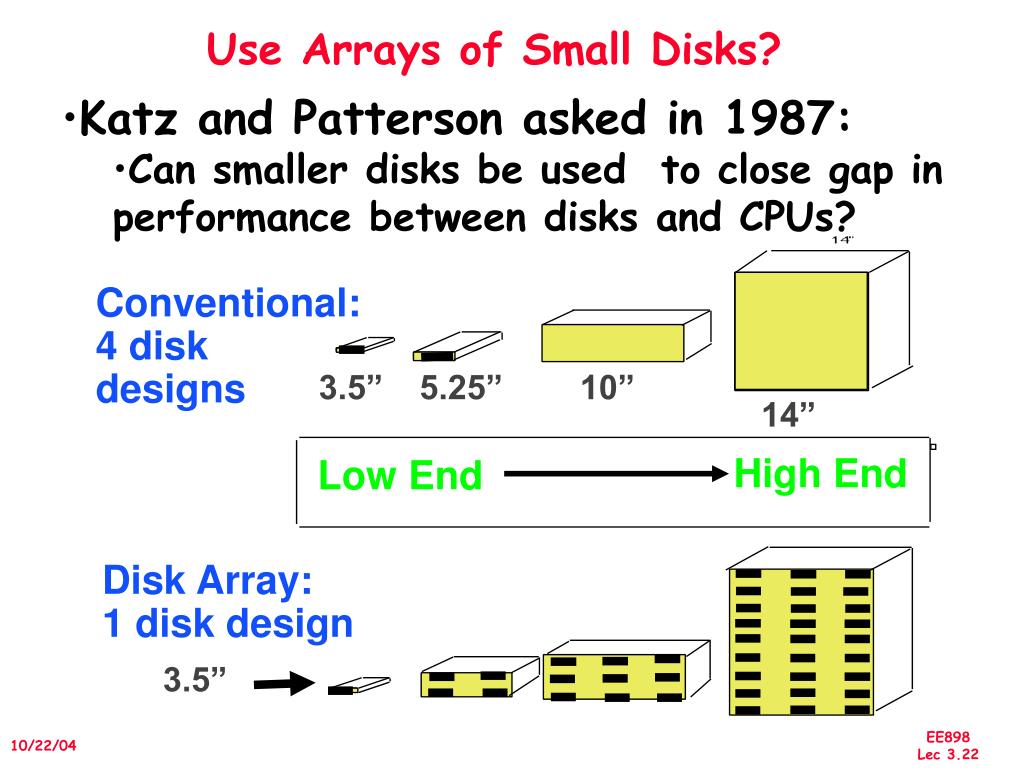 Use Arrays of Small Disks?

•Katz and Patterson asked in 1987:

•Can smaller disks be used to close gap in performance between disks and CPUs?

14"

Conventional: 4 disk designs

3.5”

5.25”

10”

14”

Low End

High End

Disk Array: 1 disk design

3.5”

10/22/04

EE898
Lec 3.22